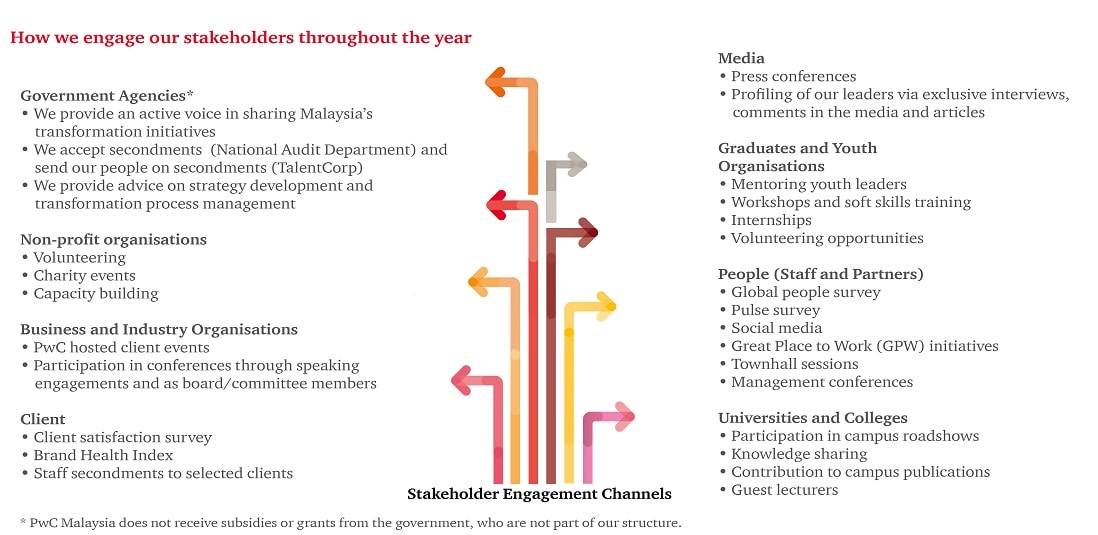 How we engage our stakeholders throughout the year

Government Agencies*
• We provide an active voice in sharing Malaysia's transformation initiatives
• We accept secondments (National Audit Department) and send our people on secondments (TalentCorp)
• We provide advice on strategy development and transformation process management

Non-profit organisations
• Volunteering
• Charity events
• Capacity building

Business and Industry Organisations
• PwC hosted client events
• Participation in conferences through speaking engagements and as board/committee members

Client
• Client satisfaction survey
• Brand Health Index
• Staff secondments to selected clients

Stakeholder Engagement Channels

Media
• Press conferences
• Profiling of our leaders via exclusive interviews, comments in the media and articles

Graduates and Youth Organisations
• Mentoring youth leaders
• Workshops and soft skills training
• Internships
• Volunteering opportunities

People (Staff and Partners)
• Global people survey
• Pulse survey
• Social media
• Great Place to Work (GPW) initiatives
• Townhall sessions
• Management conferences

Universities and Colleges
• Participation in campus roadshows
• Knowledge sharing
• Contribution to campus publications
• Guest lecturers

* PwC Malaysia does not receive subsidies or grants from the government, who are not part of our structure.